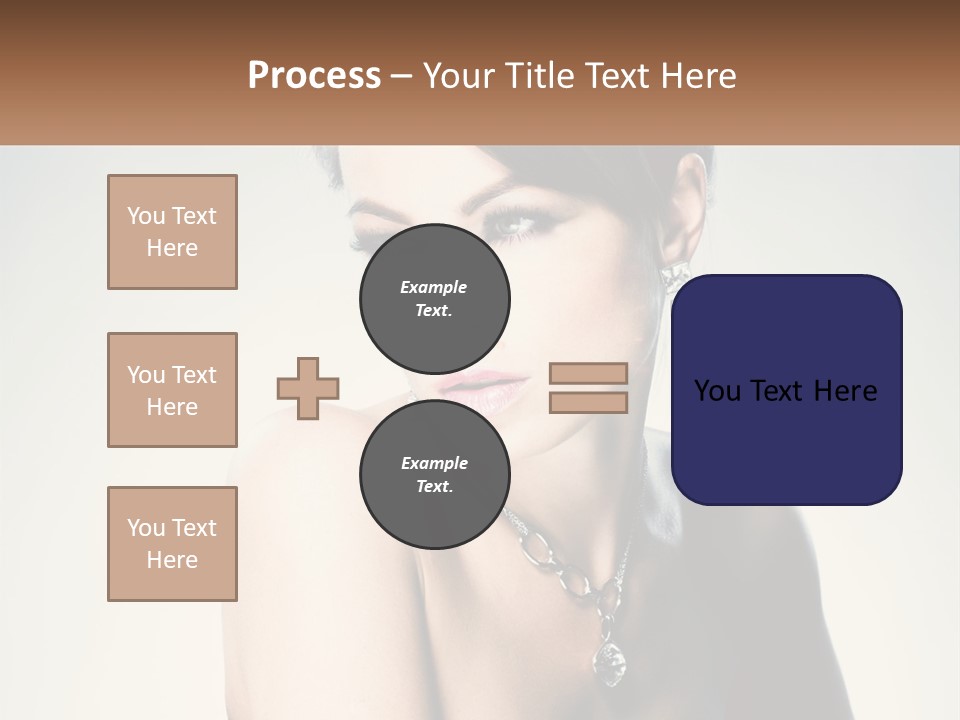 Process – Your Title Text Here

You Text Here

You Text Here

You Text Here

Example Text.

Example Text.

You Text Here